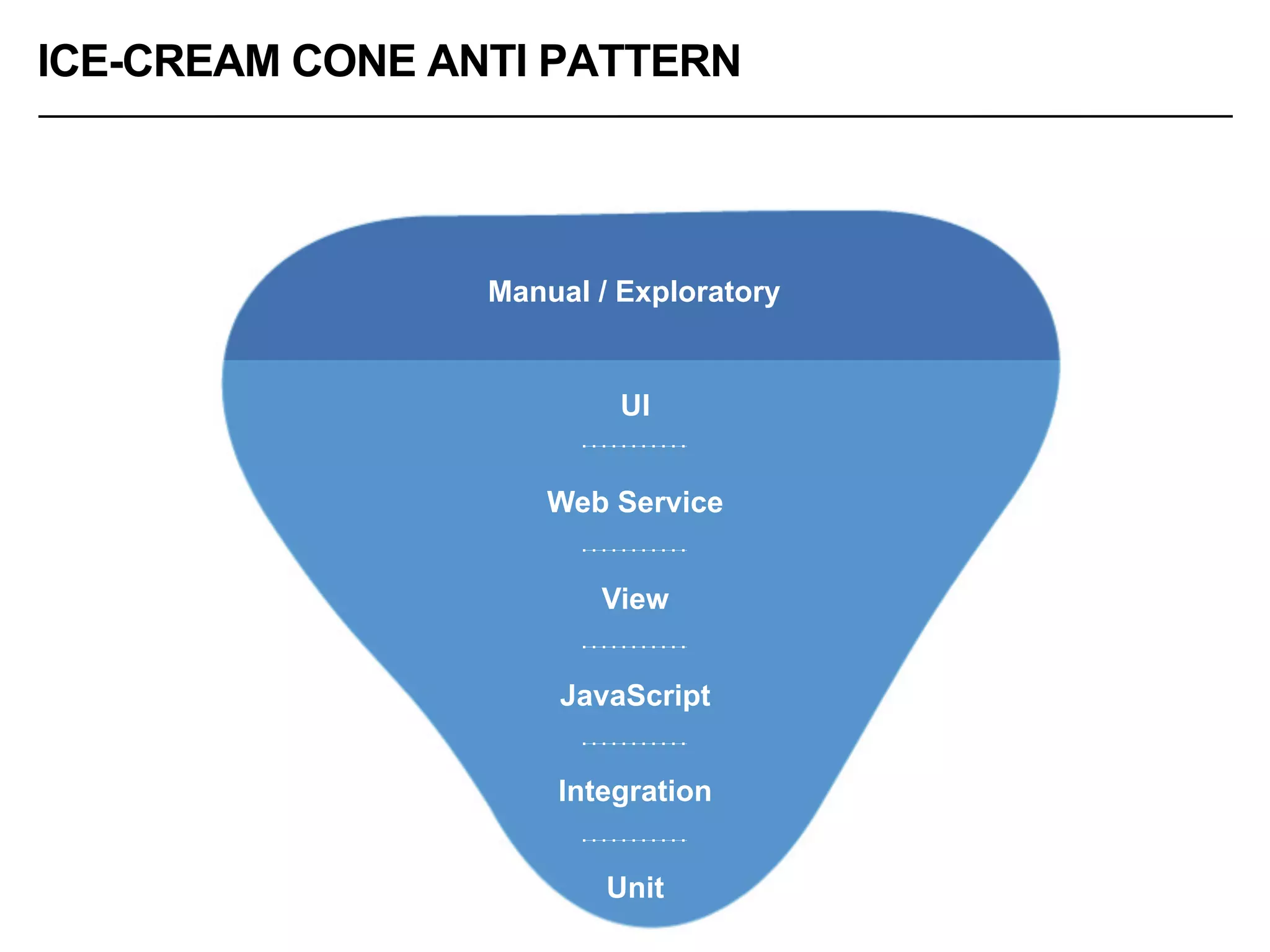 ICE-CREAM CONE ANTI PATTERN

Manual / Exploratory

UI

Web Service

View

JavaScript

Integration

Unit